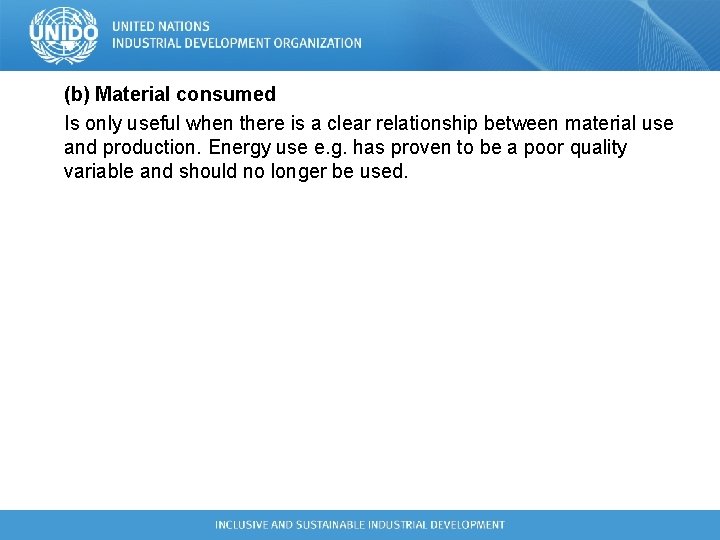 UNIDO

UNITED NATIONS
INDUSTRIAL DEVELOPMENT ORGANIZATION

(b) Material consumed

Is only useful when there is a clear relationship between material use and production. Energy use e.g. has proven to be a poor quality variable and should no longer be used.

INCLUSIVE AND SUSTAINABLE INDUSTRIAL DEVELOPMENT